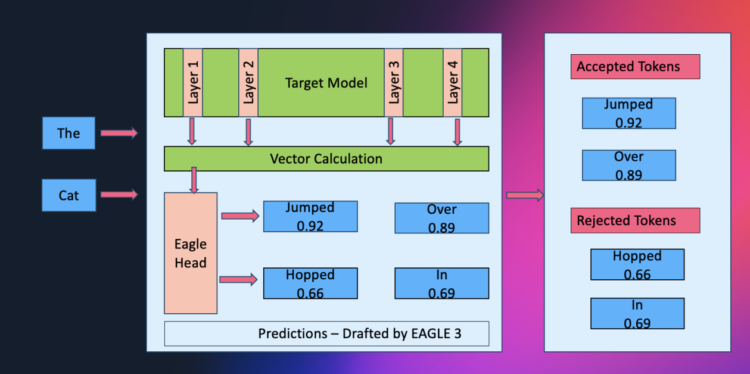 The

Cat

Layer 1

Layer 2

Target Model

Layer 3

Layer 4

Vector Calculation

Eagle Head

Jumped 0.92

Over 0.89

Hopped 0.66

In 0.69

Predictions – Drafted by EAGLE 3

Accepted Tokens

Jumped 0.92

Over 0.89

Rejected Tokens

Hopped 0.66

In 0.69